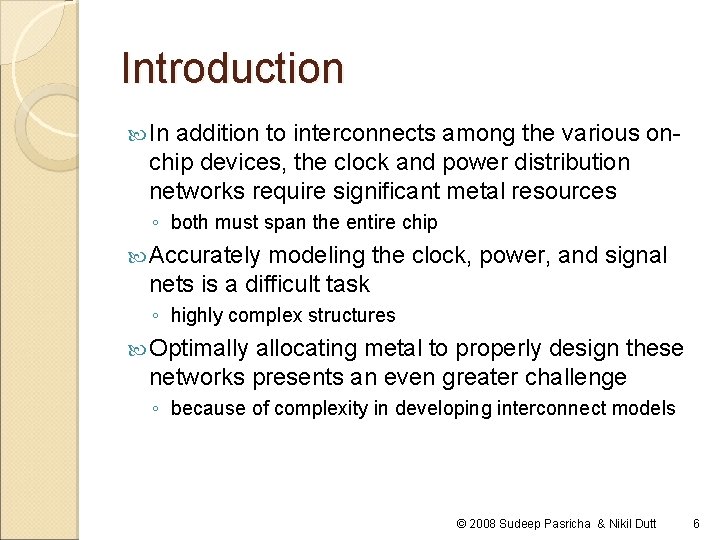 Introduction

In addition to interconnects among the various on-chip devices, the clock and power distribution networks require significant metal resources

◦ both must span the entire chip

Accurately modeling the clock, power, and signal nets is a difficult task

◦ highly complex structures

Optimally allocating metal to properly design these networks presents an even greater challenge

◦ because of complexity in developing interconnect models

© 2008 Sudeep Pasricha & Nikil Dutt 6